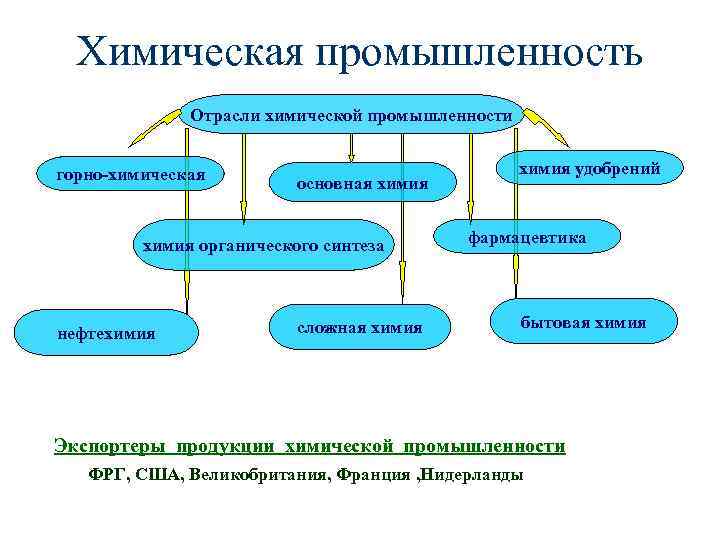 Химическая промышленность

Отрасли химической промышленности

горно-химическая

основная химия

химия удобрений

химия органического синтеза

фармацевтика

нефтехимия

сложная химия

бытовая химия

Экспортеры продукции химической промышленности

ФРГ, США, Великобритания, Франция ,Нидерланды